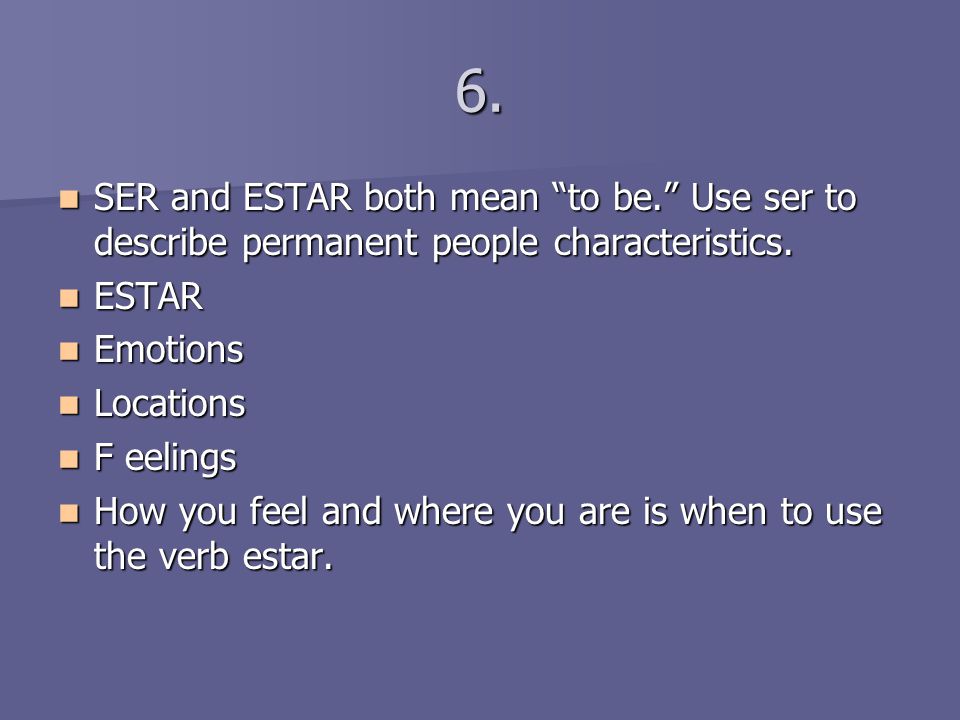 6.

- SER and ESTAR both mean “to be.” Use ser to describe permanent people characteristics.
- ESTAR
- Emotions
- Locations
- F eelings
- How you feel and where you are is when to use the verb estar.